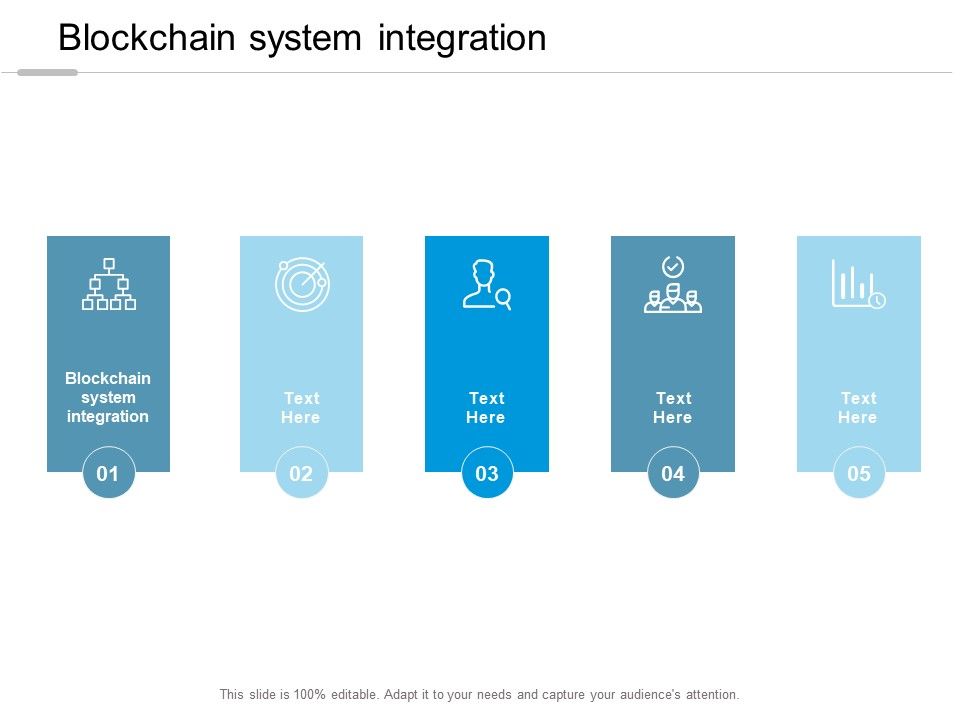 Blockchain system integration

Blockchain system integration

01

Text Here

02

Text Here

03

Text Here

04

Text Here

05

This slide is 100% editable. Adapt it to your needs and capture your audience's attention.